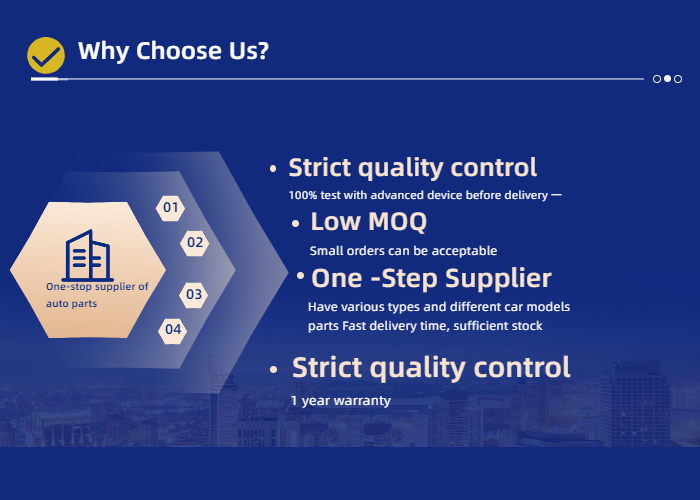 Why Choose Us?

One-stop supplier of auto parts

01

02

03

04

• Strict quality control

100% test with advanced device before delivery —

• Low MOQ

Small orders can be acceptable

• One -Step Supplier

Have various types and different car models parts Fast delivery time, sufficient stock

• Strict quality control

1 year warranty